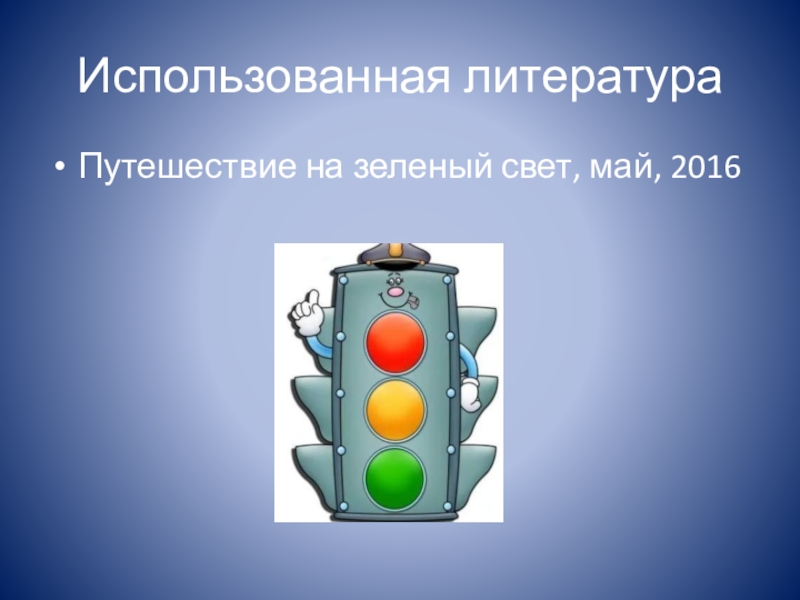 Использованная литература

• Путешествие на зеленый свет, май, 2016